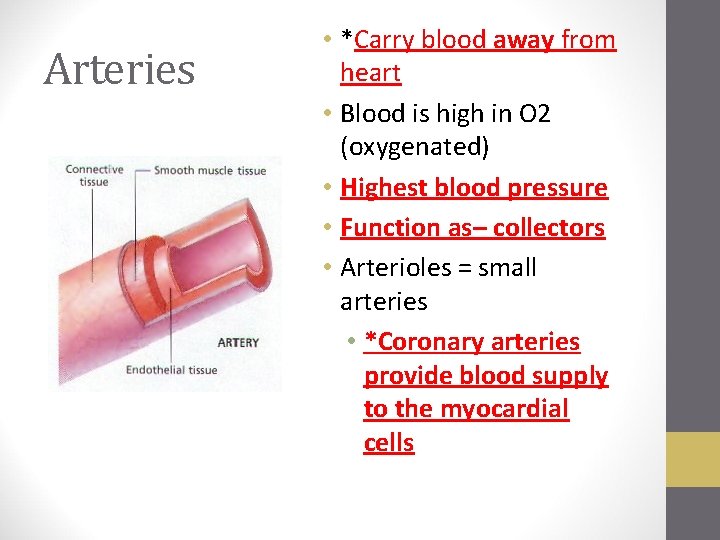 Arteries

Connective tissue
Smooth muscle tissue
ARTERY
Endothelial tissue

• *Carry blood away from heart
• Blood is high in O2 (oxygenated)
• Highest blood pressure
• Function as– collectors
• Arterioles = small arteries
  • *Coronary arteries provide blood supply to the myocardial cells